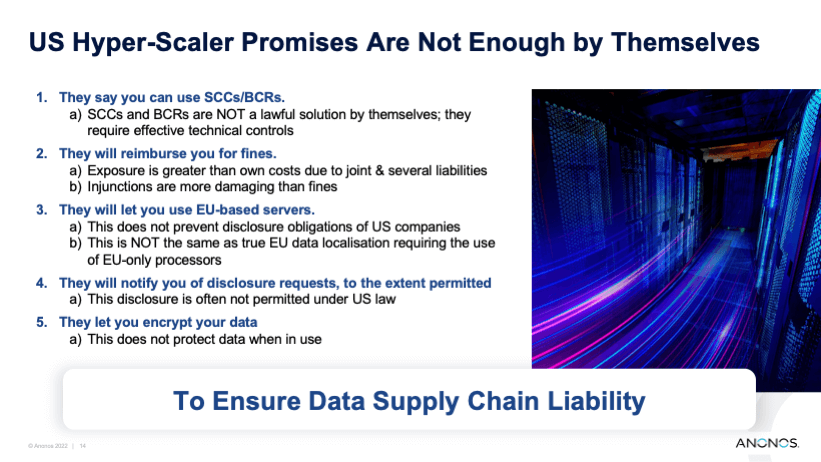 US Hyper-Scaler Promises Are Not Enough by Themselves

1. They say you can use SCCs/BCRs.
a) SCCs and BCRs are NOT a lawful solution by themselves; they require effective technical controls

2. They will reimburse you for fines.
a) Exposure is greater than own costs due to joint & several liabilities
b) Injunctions are more damaging than fines

3. They will let you use EU-based servers.
a) This does not prevent disclosure obligations of US companies
b) This is NOT the same as true EU data localisation requiring the use of EU-only processors

4. They will notify you of disclosure requests, to the extent permitted
a) This disclosure is often not permitted under US law

5. They let you encrypt your data
a) This does not protect data when in use

To Ensure Data Supply Chain Liability

© Anonos 2022 | 14

ANONOS.